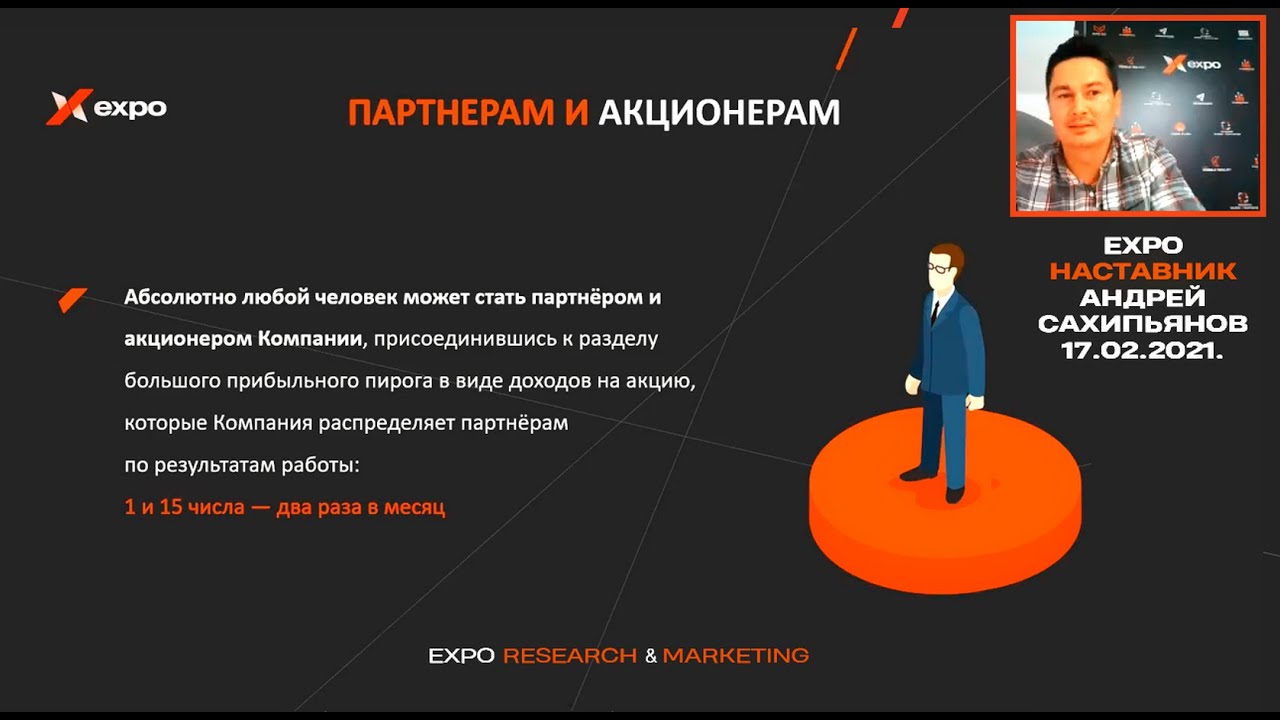 expo

ПАРТНЕРАМ И АКЦИОНЕРАМ

expo

EXPO
НАСТАВНИК
АНДРЕЙ
САХИПЬЯНОВ
17.02.2021.

Абсолютно любой человек может стать партнёром и акционером Компании, присоединившись к разделу большого прибыльного пирога в виде доходов на акцию, которые Компания распределяет партнёрам по результатам работы:
1 и 15 числа — два раза в месяц

EXPO RESEARCH & MARKETING